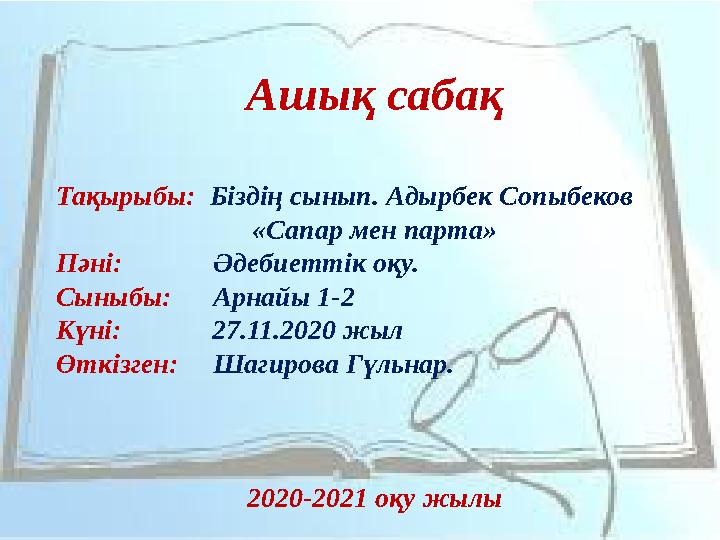 Ашық сабақ

Тақырыбы: Біздің сынып. Адырбек Сопыбеков «Сапар мен парта»
Пәні: Әдебиеттік оқу.
Сыныбы: Арнайы 1-2
Күні: 27.11.2020 жыл
Өткізген: Шагирова Гүльнар.

2020-2021 оқу жылы